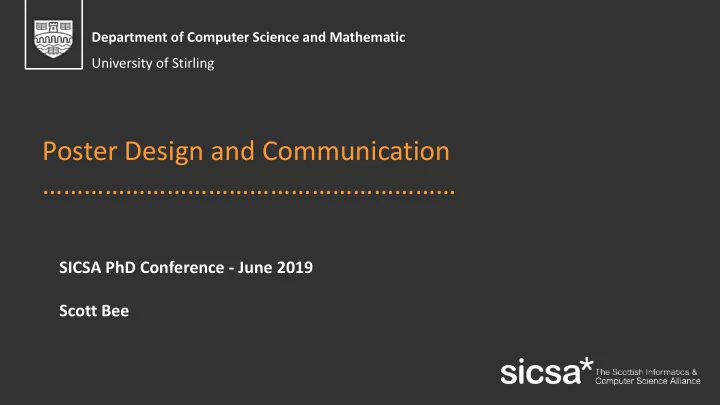 Department of Computer Science and Mathematic
University of Stirling

Poster Design and Communication

SICSA PhD Conference - June 2019

Scott Bee

sicsa* The Scottish Informatics & Computer Science Alliance